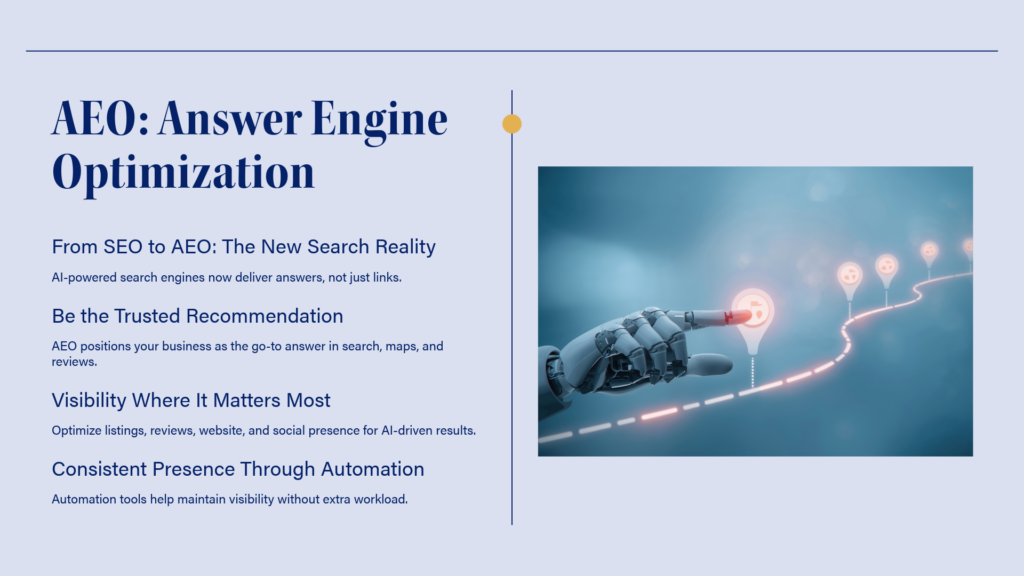 AEO: Answer Engine Optimization

From SEO to AEO: The New Search Reality

AI-powered search engines now deliver answers, not just links.

Be the Trusted Recommendation

AEO positions your business as the go-to answer in search, maps, and reviews.

Visibility Where It Matters Most

Optimize listings, reviews, website, and social presence for AI-driven results.

Consistent Presence Through Automation

Automation tools help maintain visibility without extra workload.